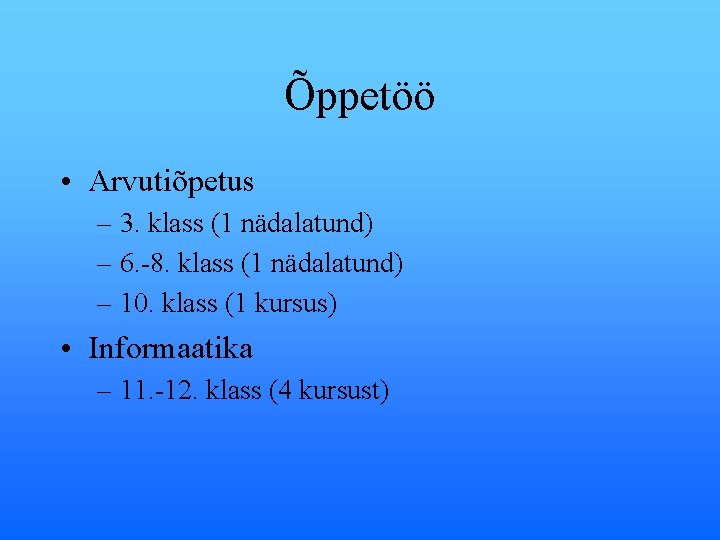 Õppetöö

• Arvutiõpetus
– 3. klass (1 nädalatund)
– 6.-8. klass (1 nädalatund)
– 10. klass (1 kursus)
• Informaatika
– 11.-12. klass (4 kursust)